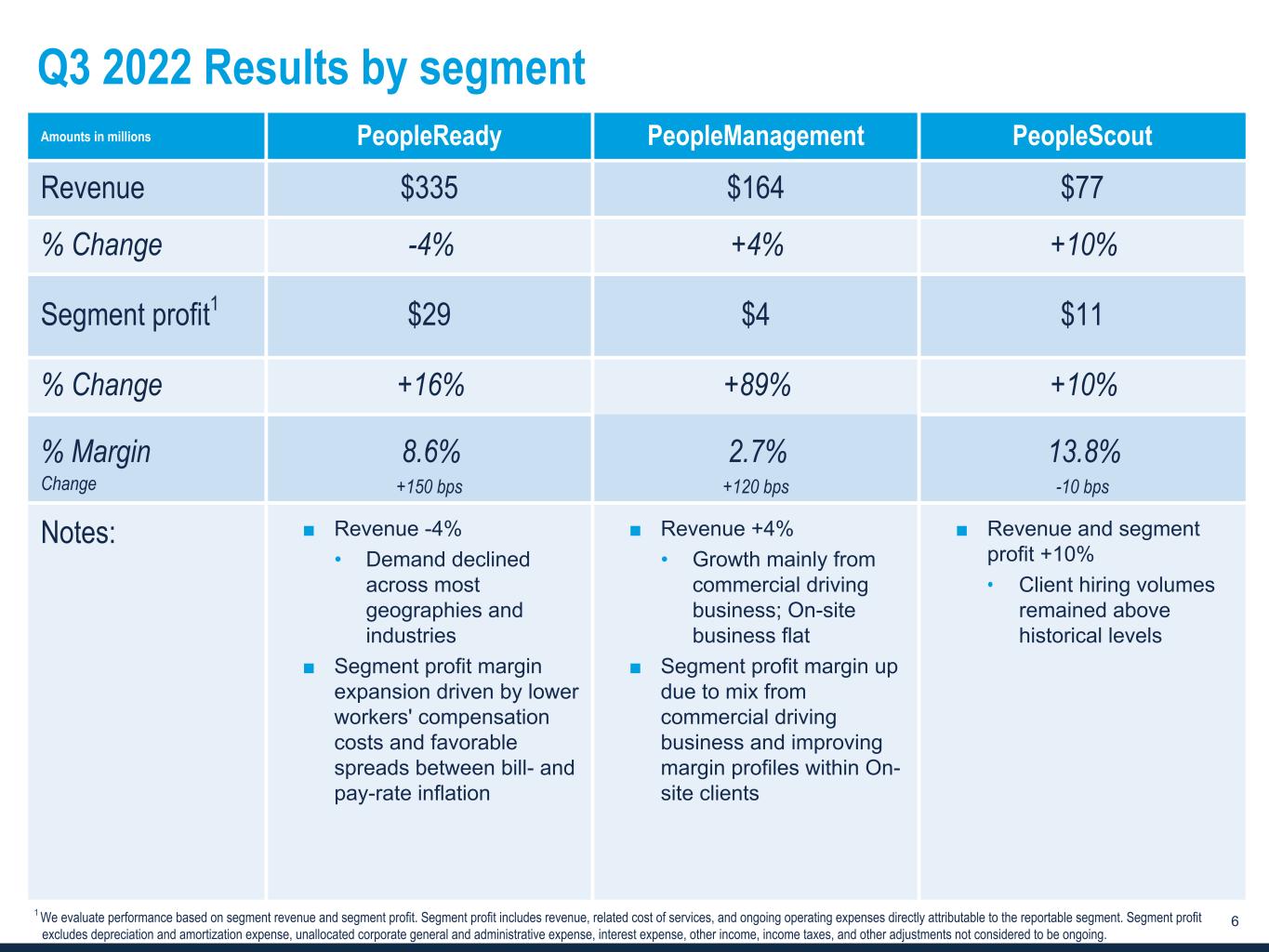 Q3 2022 Results by segment

| Amounts in millions | PeopleReady | PeopleManagement | PeopleScout |
|---|---|---|---|
| Revenue | \$335 | \$164 | \$77 |
| % Change | -4% | +4% | +10% |
| Segment profit$^1$ | \$29 | \$4 | \$11 |
| % Change | +16% | +89% | +10% |
| % Margin Change | 8.6% +150 bps | 2.7% +120 bps | 13.8% -10 bps |
| Notes: | ■ Revenue -4% • Demand declined across most geographies and industries ■ Segment profit margin expansion driven by lower workers' compensation costs and favorable spreads between bill- and pay-rate inflation | ■ Revenue +4% • Growth mainly from commercial driving business; On-site business flat ■ Segment profit margin up due to mix from commercial driving business and improving margin profiles within On-site clients | ■ Revenue and segment profit +10% • Client hiring volumes remained above historical levels |

$^1$ We evaluate performance based on segment revenue and segment profit. Segment profit includes revenue, related cost of services, and ongoing operating expenses directly attributable to the reportable segment. Segment profit excludes depreciation and amortization expense, unallocated corporate general and administrative expense, interest expense, other income, income taxes, and other adjustments not considered to be ongoing.

6